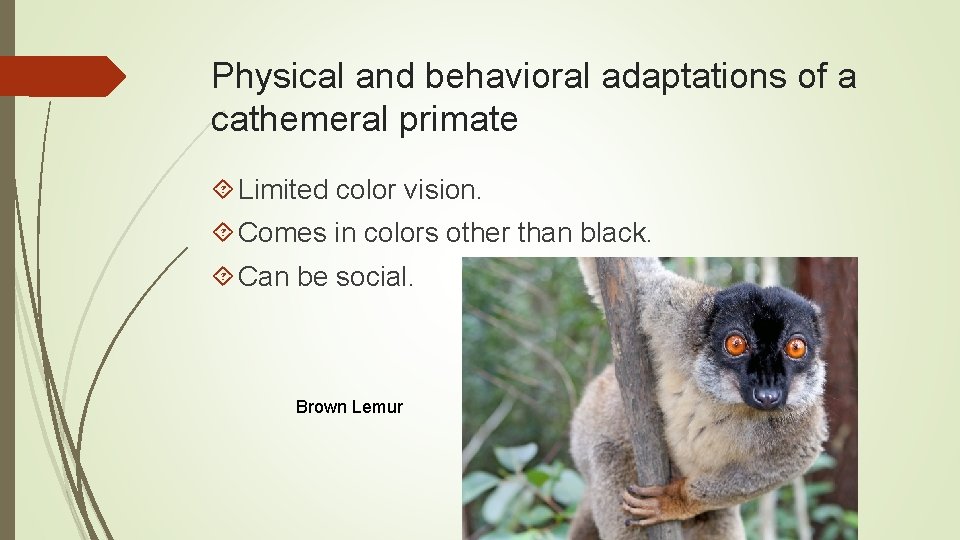 Physical and behavioral adaptations of a cathemeral primate

Limited color vision.

Comes in colors other than black.

Can be social.

Brown Lemur